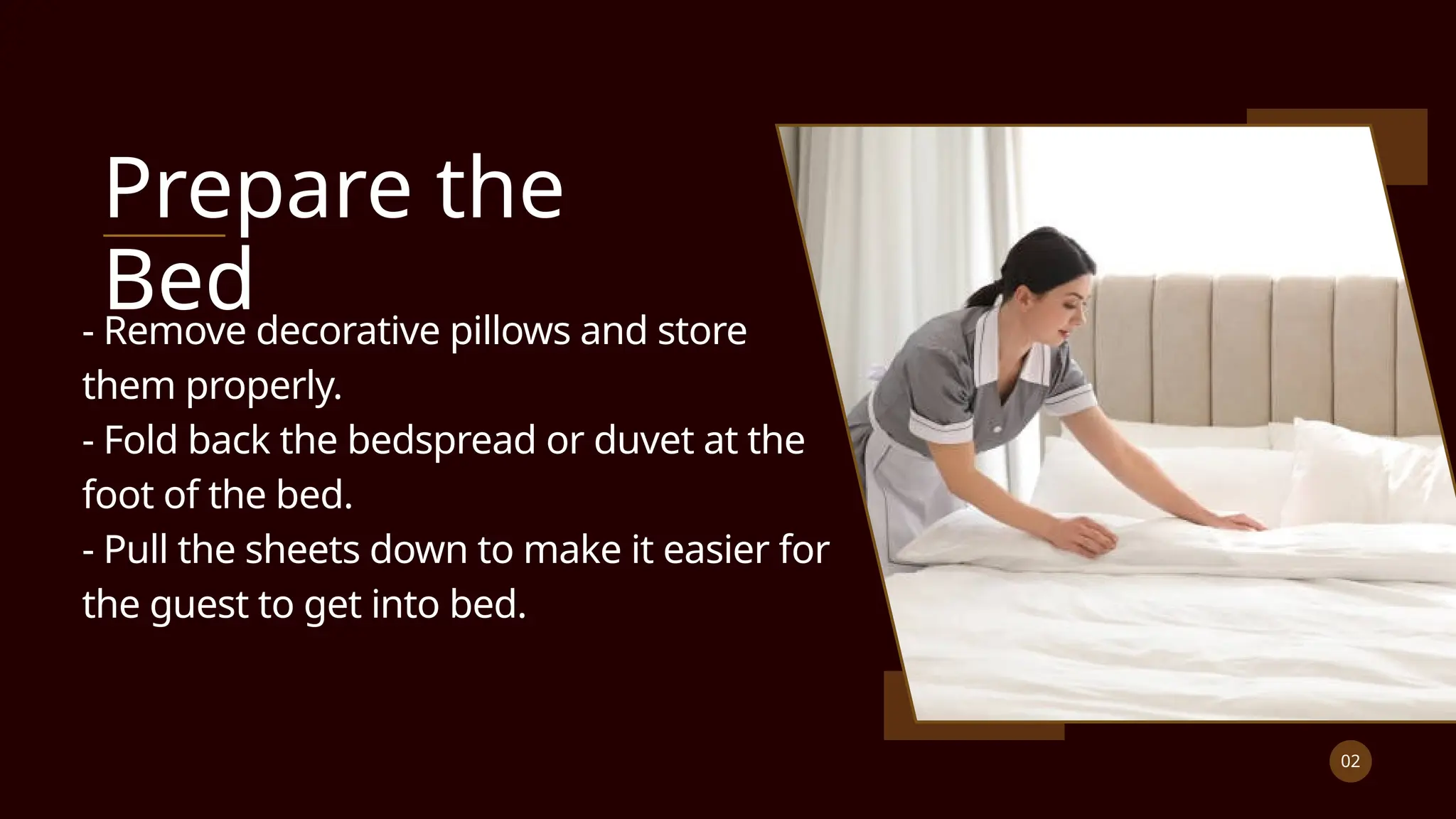 Prepare the Bed

- Remove decorative pillows and store them properly.
- Fold back the bedspread or duvet at the foot of the bed.
- Pull the sheets down to make it easier for the guest to get into bed.

02